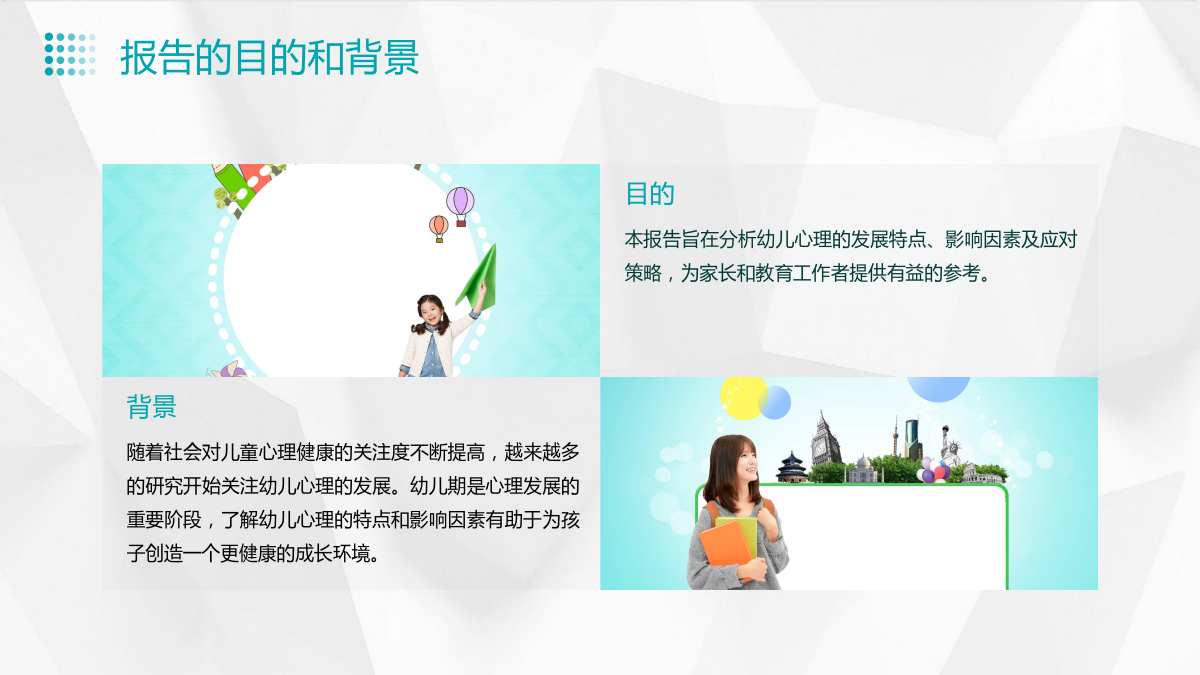 报告的目的和背景

目的

本报告旨在分析幼儿心理的发展特点、影响因素及应对策略，为家长和教育工作者提供有益的参考。

背景

随着社会对儿童心理健康的关注度不断提高，越来越多的研究开始关注幼儿心理的发展。幼儿期是心理发展的重要阶段，了解幼儿心理的特点和影响因素有助于为孩子创造一个更健康的成长环境。